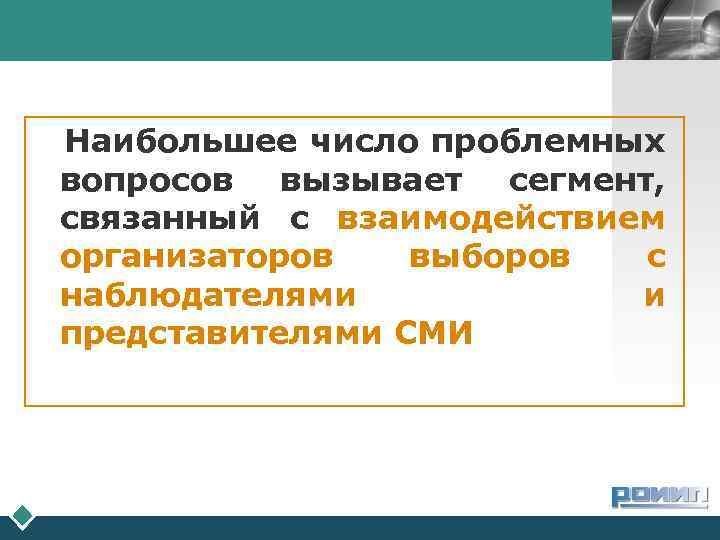 Наибольшее число проблемных вопросов вызывает сегмент, связанный с взаимодействием организаторов выборов с наблюдателями и представителями СМИ

РОИИП